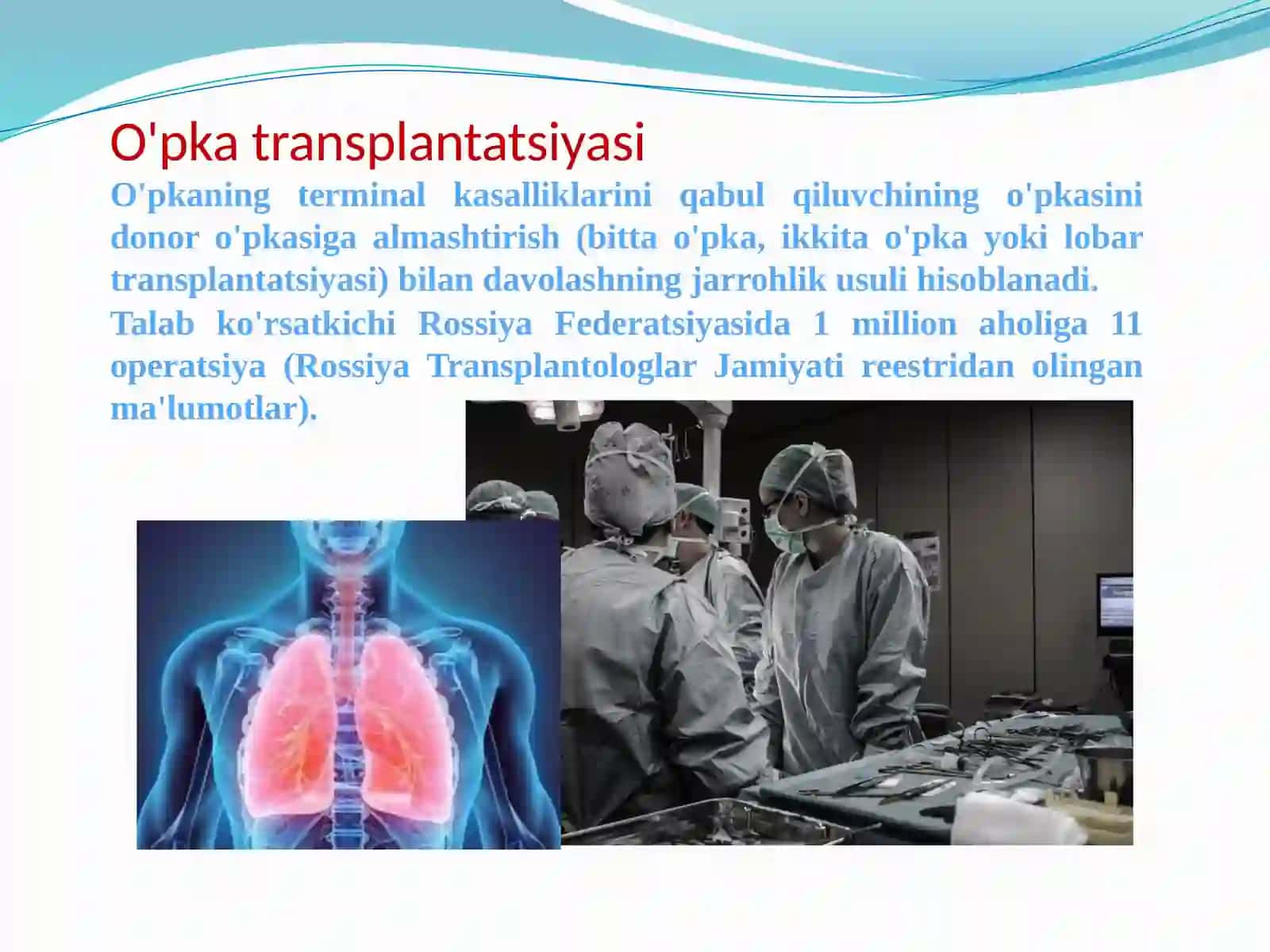 O'pka transplantatsiyasi

O'pkaning terminal kasalliklarini qabul qiluvchining o'pkasini donor o'pkasiga almashtirish (bitta o'pka, ikkita o'pka yoki lobar transplantatsiyasi) bilan davolashning jarrohlik usuli hisoblanadi.

Talab ko'rsatkichi Rossiya Federatsiyasida 1 million aholiga 11 operatsiya (Rossiya Transplantologlar Jamiyati reestridan olingan ma'lumotlar).